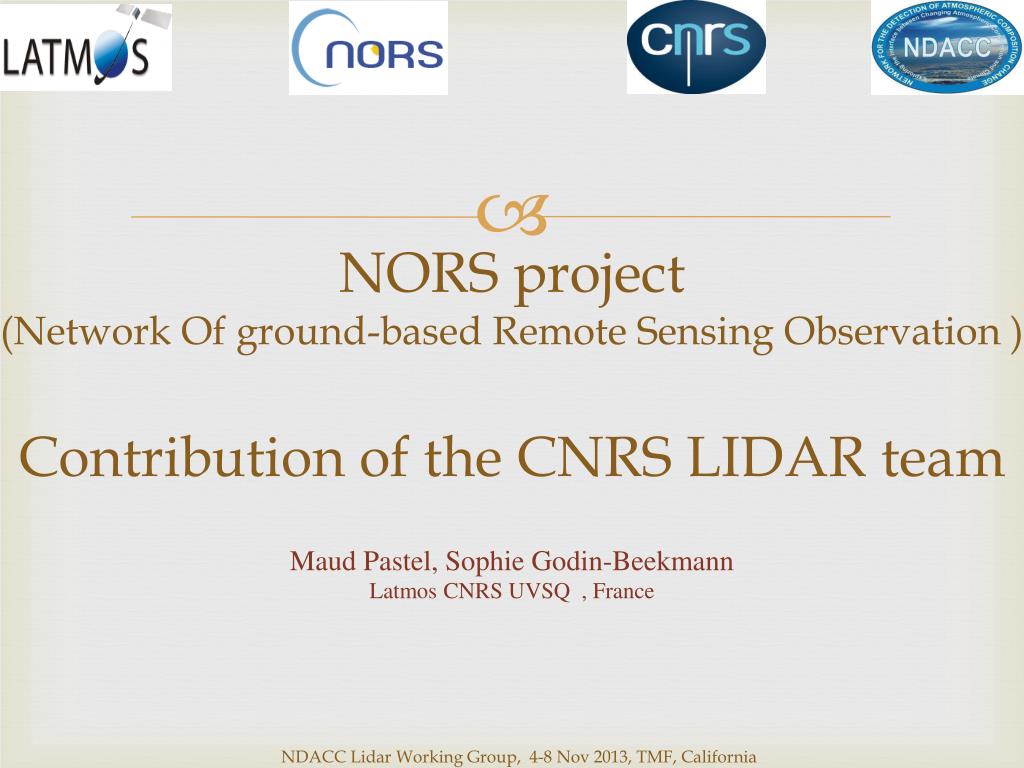 LATMOS

NORS

cnrs

NETWORK FOR THE DETECTION OF ATMOSPHERIC COMPOSITION CHANGE
NDACC

NORS project
(Network Of ground-based Remote Sensing Observation )

Contribution of the CNRS LIDAR team

Maud Pastel, Sophie Godin-Beekmann
Latmos CNRS UVSQ , France

NDACC Lidar Working Group, 4-8 Nov 2013, TMF, California